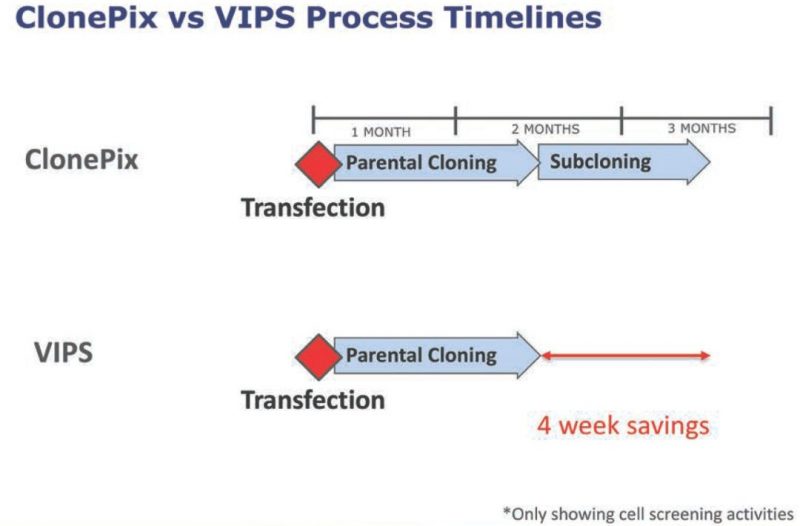 ClonePix vs VIPS Process Timelines

1 MONTH
2 MONTHS
3 MONTHS

ClonePix

Parental Cloning
Subcloning

Transfection

VIPS

Parental Cloning

Transfection

4 week savings

*Only showing cell screening activities